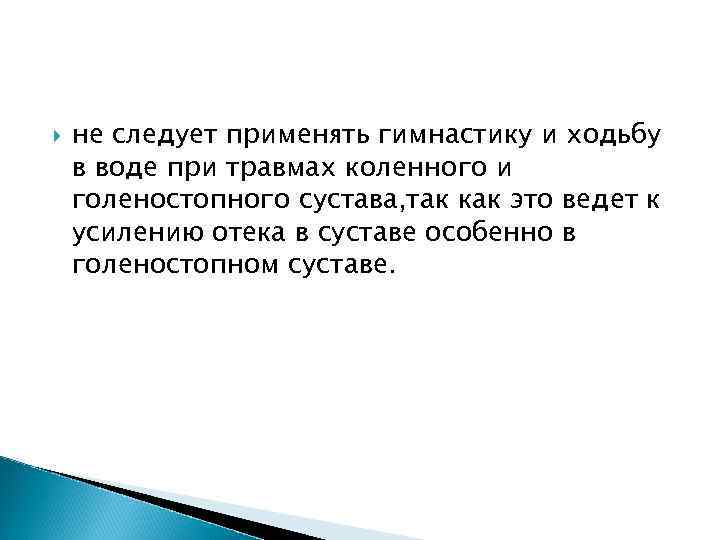 не следует применять гимнастику и ходьбу в воде при травмах коленного и голеностопного сустава,так как это ведет к усилению отека в суставе особенно в голеностопном суставе.